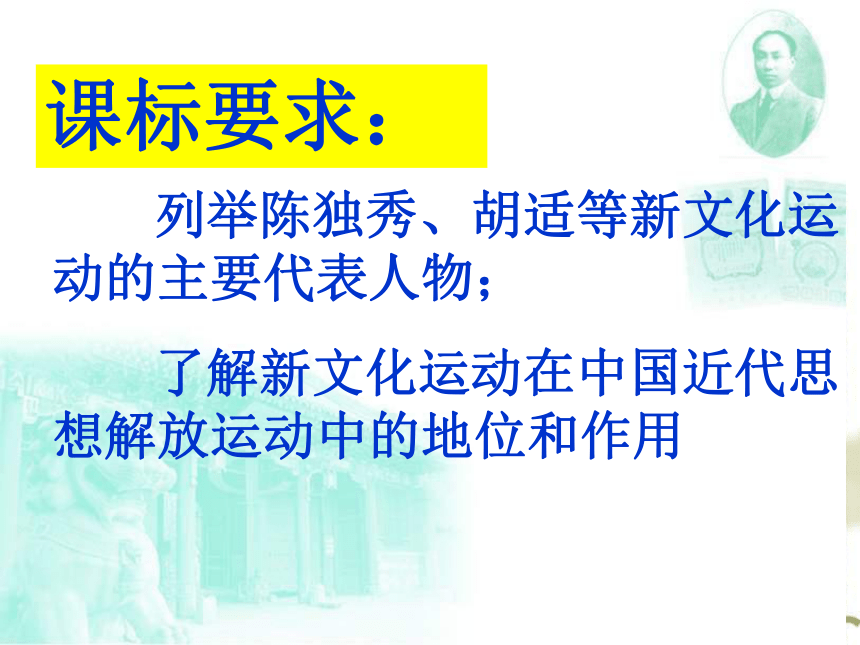 课标要求：

列举陈独秀、胡适等新文化运动的主要代表人物；

了解新文化运动在中国近代思想解放运动中的地位和作用